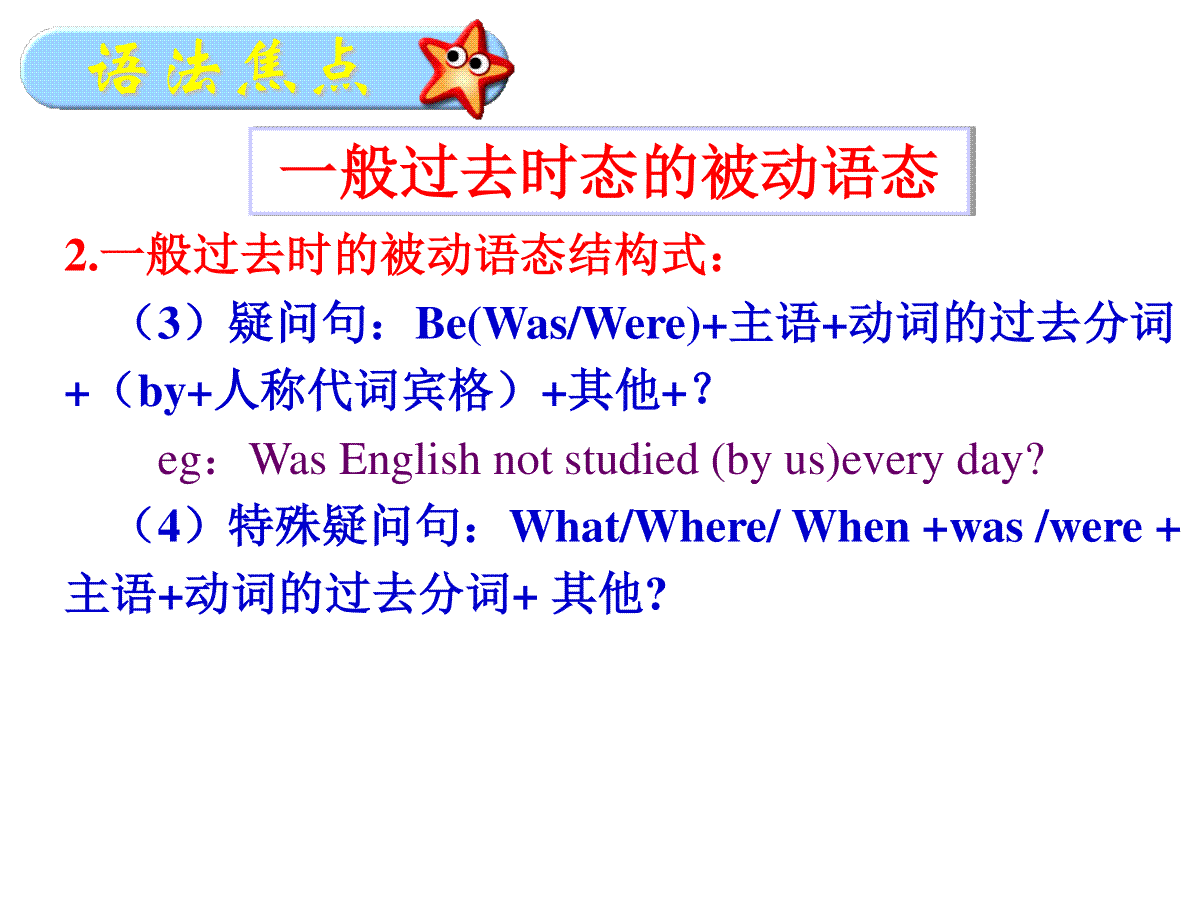 语法焦点

一般过去时态的被动语态

2.一般过去时的被动语态结构式：

（3）疑问句：Be(Was/Were)+主语+动词的过去分词+（by+人称代词宾格）+其他+？

eg：Was English not studied (by us)every day?

（4）特殊疑问句：What/Where/ When +was /were +主语+动词的过去分词+ 其他?